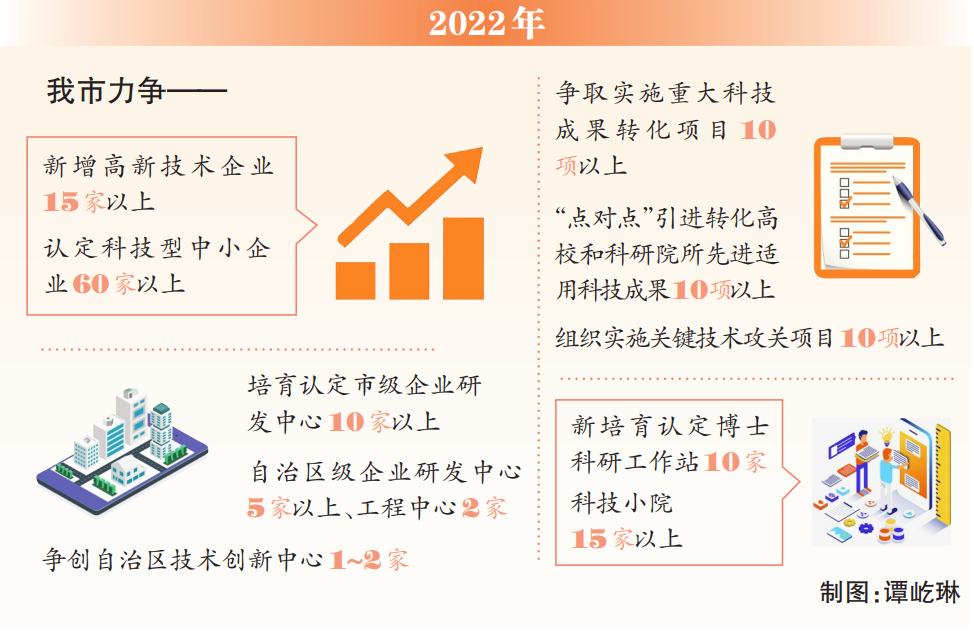 2022年

我市力争——

新增高新技术企业15家以上

认定科技型中小企业60家以上

培育认定市级企业研发中心10家以上

自治区级企业研发中心5家以上、工程中心2家

争创自治区技术创新中心1~2家

争取实施重大科技成果转化项目10项以上

“点对点”引进转化高校和科研院所先进适用科技成果10项以上

组织实施关键技术攻关项目10项以上

新培育认定博士科研工作站10家

科技小院15家以上

制图：谭屹琳